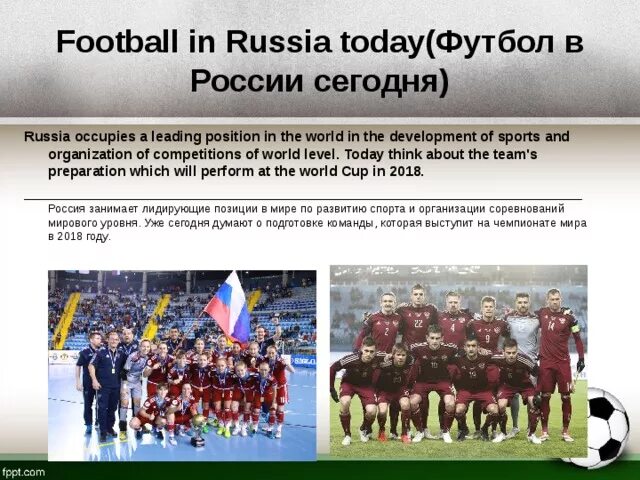 Football in Russia today(Футбол в России сегодня)

Russia occupies a leading position in the world in the development of sports and organization of competitions of world level. Today think about the team's preparation which will perform at the world Cup in 2018.

Россия занимает лидирующие позиции в мире по развитию спорта и организации соревнований мирового уровня. Уже сегодня думают о подготовке команды, которая выступит на чемпионате мира в 2018 году.

fppt.com